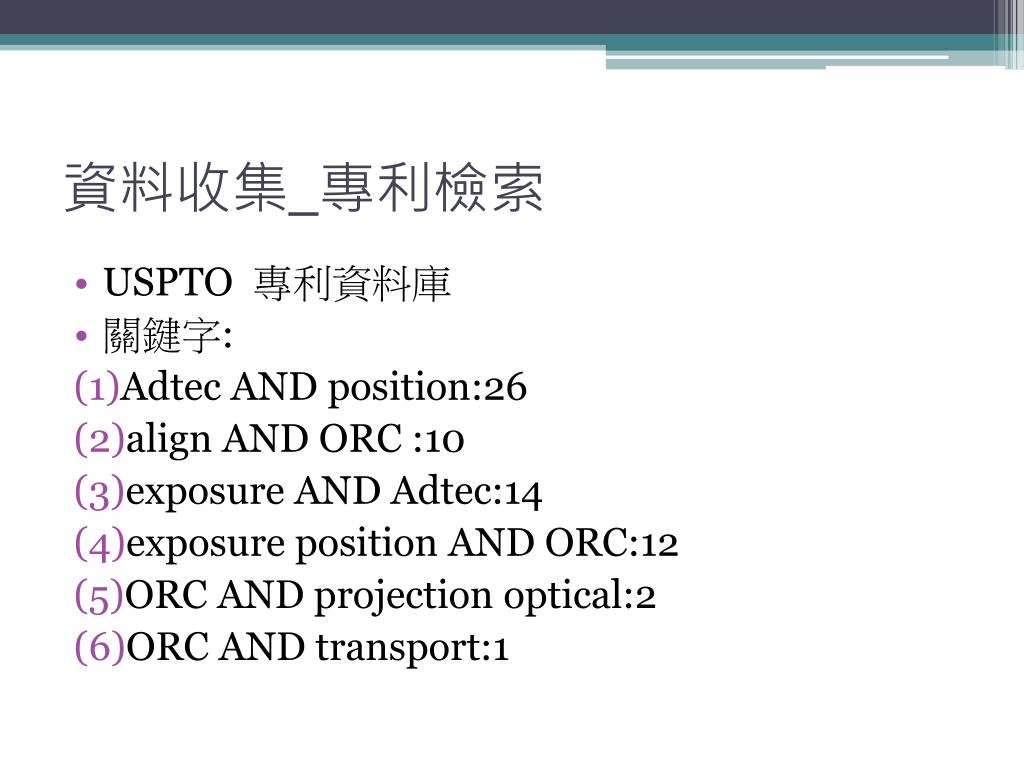 資料收集_專利檢索

• USPTO 專利資料庫
• 關鍵字:
(1)Adtec AND position:26
(2)align AND ORC :10
(3)exposure AND Adtec:14
(4)exposure position AND ORC:12
(5)ORC AND projection optical:2
(6)ORC AND transport:1